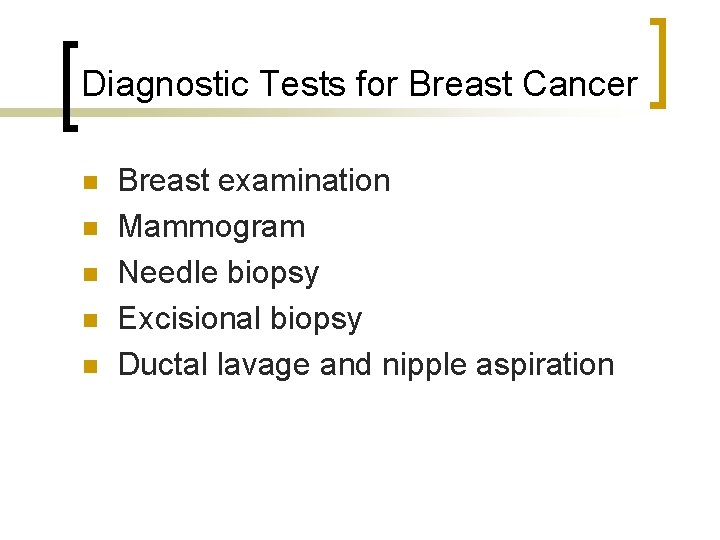 Diagnostic Tests for Breast Cancer

- Breast examination
- Mammogram
- Needle biopsy
- Excisional biopsy
- Ductal lavage and nipple aspiration